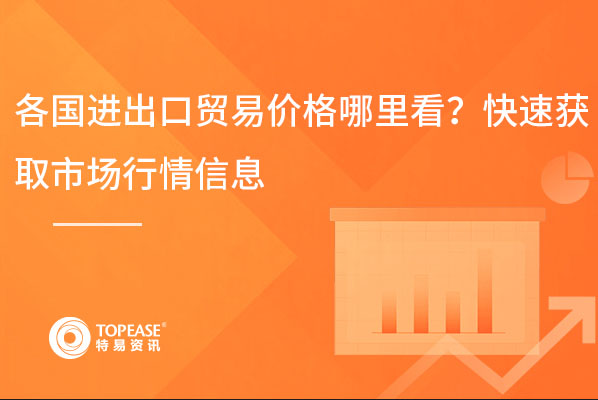 各国进出口贸易价格哪里看？快速获取市场行情信息

TOPEASE®
特易资讯